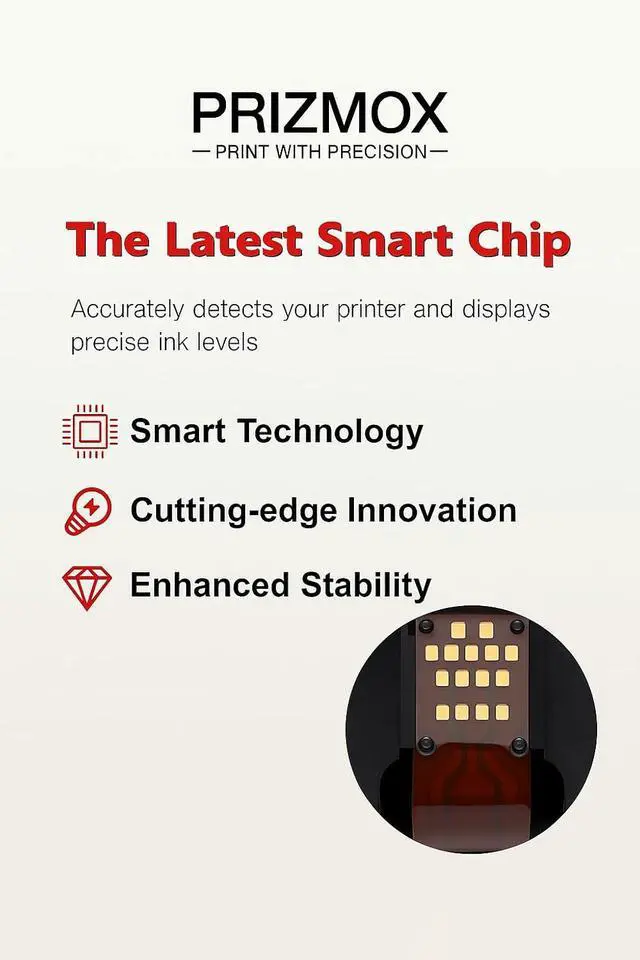 PRIZMOX
— PRINT WITH PRECISION —

The Latest Smart Chip

Accurately detects your printer and displays precise ink levels

Smart Technology

Cutting-edge Innovation

Enhanced Stability